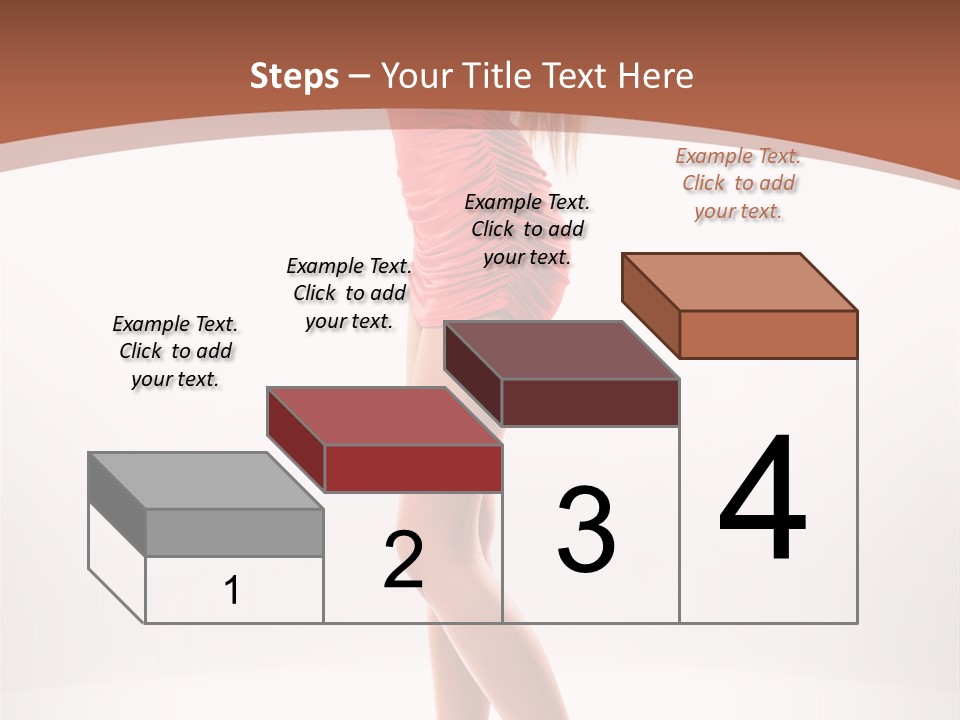 Steps – Your Title Text Here

Example Text. Click to add your text.

Example Text. Click to add your text.

Example Text. Click to add your text.

Example Text. Click to add your text.

1

2

3

4